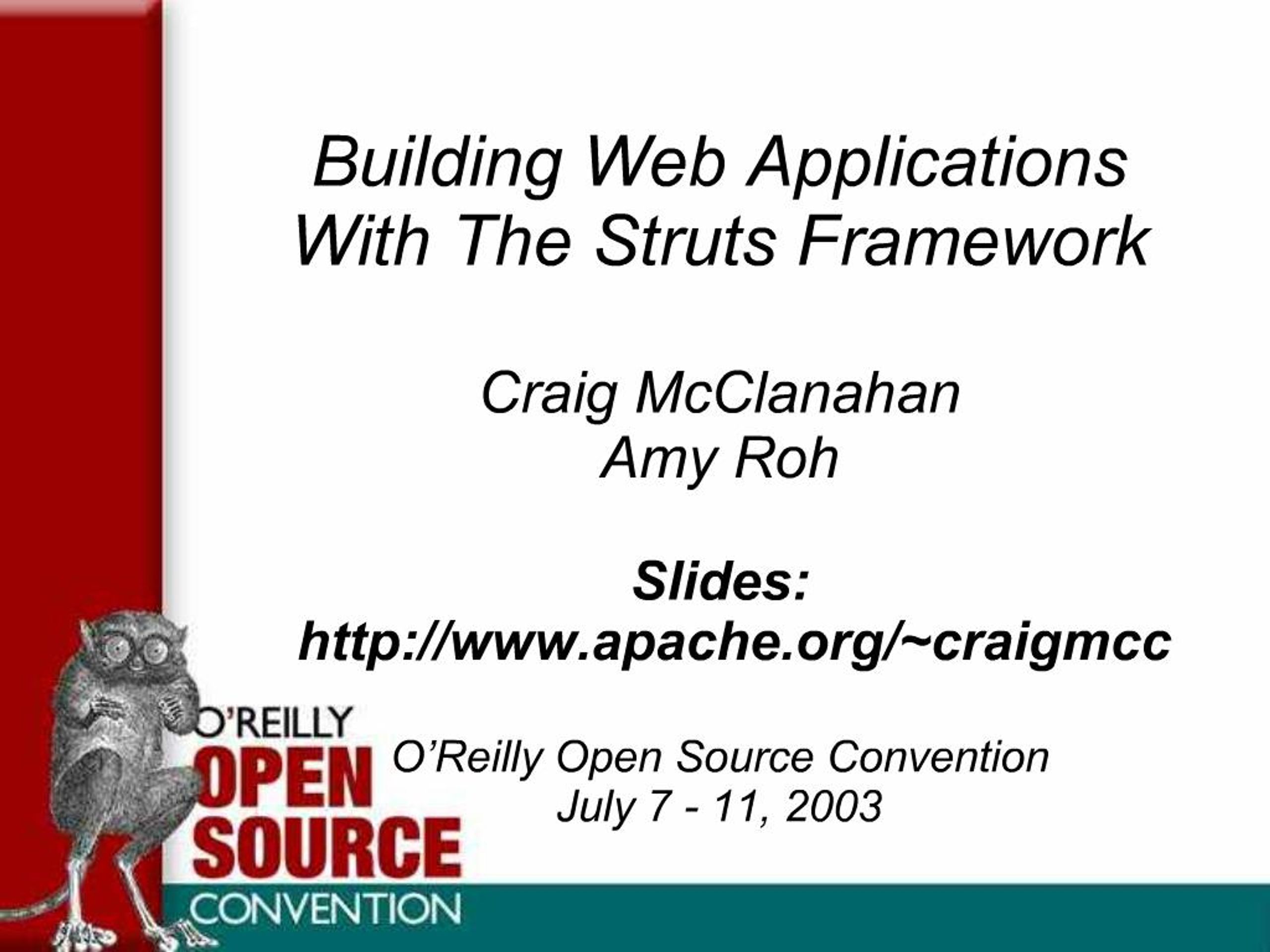 Building Web Applications With The Struts Framework

Craig McClanahan
Amy Roh

Slides:
http://www.apache.org/~craigmcc

O'REILLY
OPEN
SOURCE
CONVENTION

O'Reilly Open Source Convention
July 7 - 11, 2003